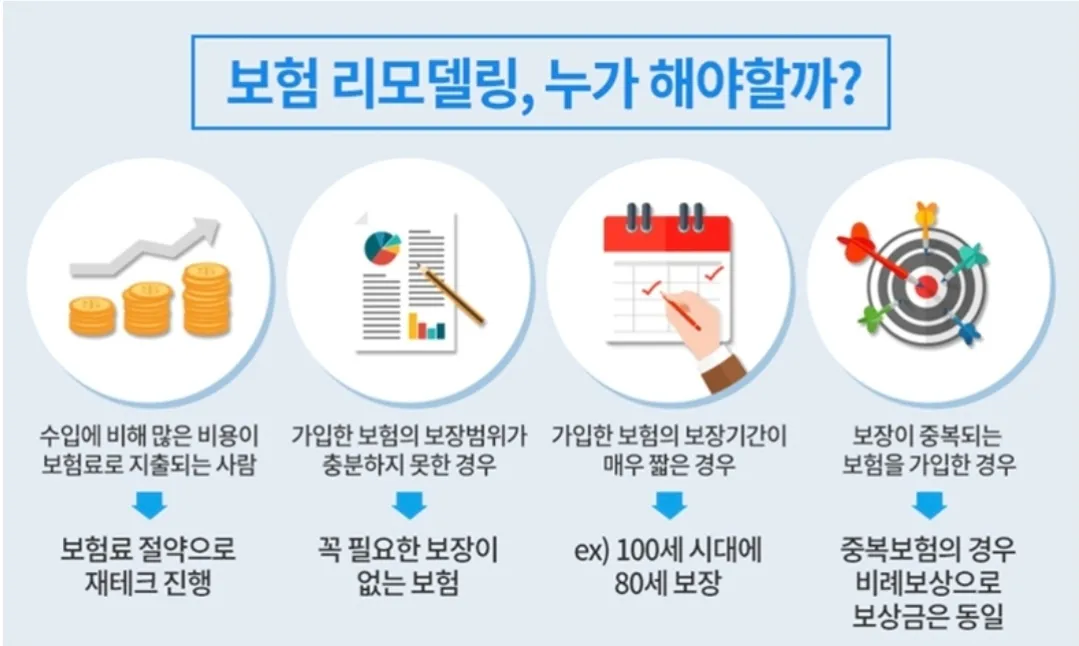 보험 리모델링, 누가 해야할까?

수입에 비해 많은 비용이 보험료로 지출되는 사람

보험료 절약으로 재테크 진행

가입한 보험의 보장범위가 충분하지 못한 경우

꼭 필요한 보장이 없는 보험

가입한 보험의 보장기간이 매우 짧은 경우

ex) 100세 시대에 80세 보장

보장이 중복되는 보험을 가입한 경우

중복보험의 경우 비례보상으로 보상금은 동일